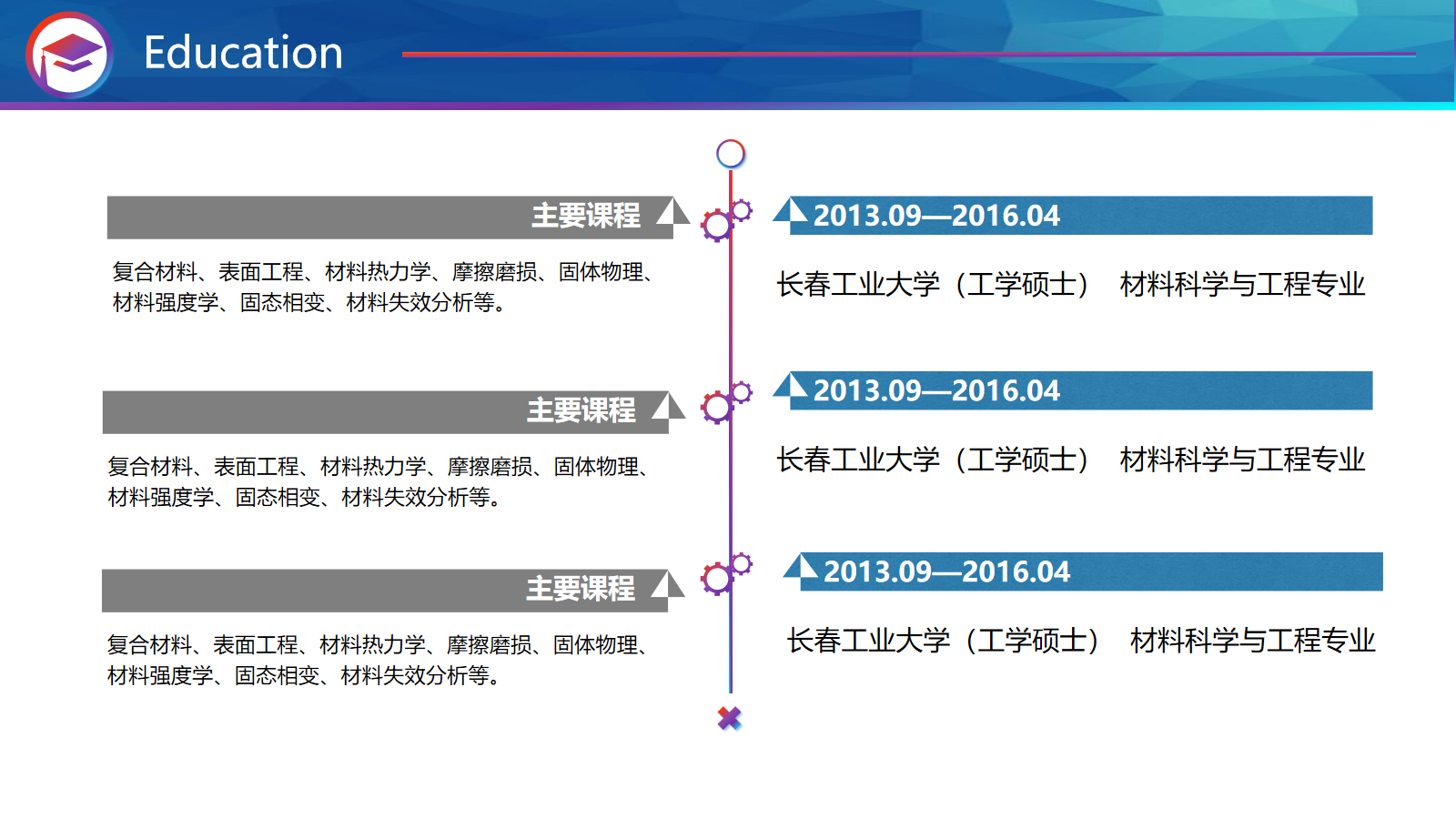 Education

主要课程

复合材料、表面工程、材料热力学、摩擦磨损、固体物理、材料强度学、固态相变、材料失效分析等。

2013.09—2016.04

长春工业大学（工学硕士） 材料科学与工程专业

主要课程

复合材料、表面工程、材料热力学、摩擦磨损、固体物理、材料强度学、固态相变、材料失效分析等。

2013.09—2016.04

长春工业大学（工学硕士） 材料科学与工程专业

主要课程

复合材料、表面工程、材料热力学、摩擦磨损、固体物理、材料强度学、固态相变、材料失效分析等。

2013.09—2016.04

长春工业大学（工学硕士） 材料科学与工程专业